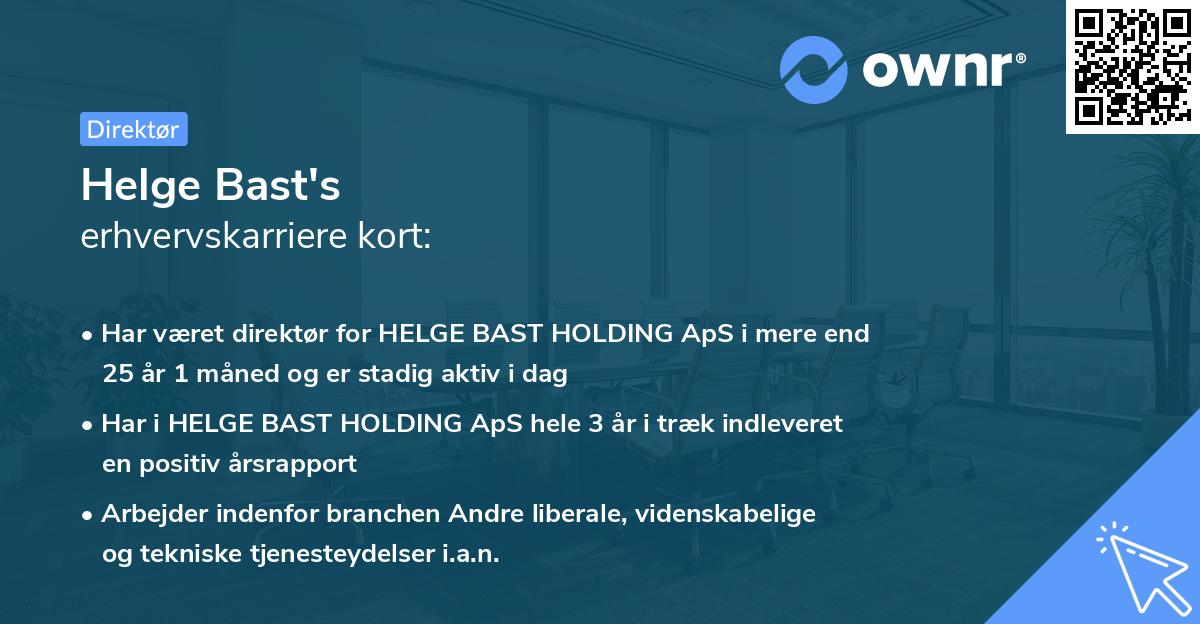 ownr®

Direktør

Helge Bast's
erhvervskarriere kort:

• Har været direktør for HELGE BAST HOLDING ApS i mere end 25 år 1 måned og er stadig aktiv i dag
• Har i HELGE BAST HOLDING ApS hele 3 år i træk indleveret en positiv årsrapport
• Arbejder indenfor branchen Andre liberale, videnskabelige og tekniske tjenesteydelser i.a.n.